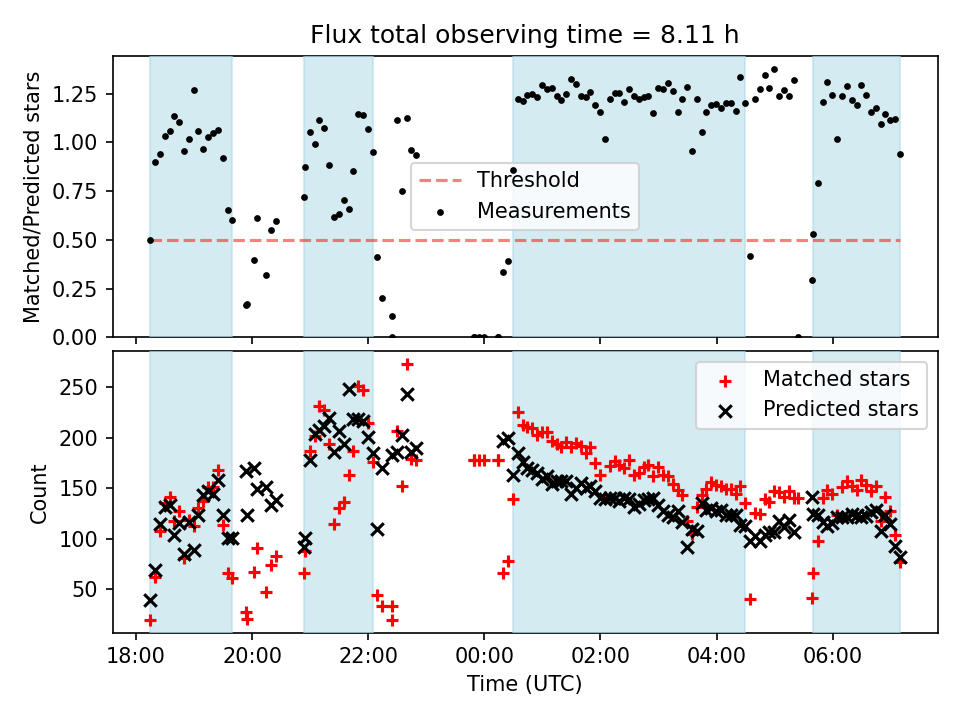 Flux total observing time = 8.11 h

Matched/Predicted stars

1.25
1.00
0.75
0.50
0.25
0.00

Threshold
Measurements

Count

250
200
150
100
50

Matched stars
Predicted stars

18:00
20:00
22:00
00:00
02:00
04:00
06:00

Time (UTC)